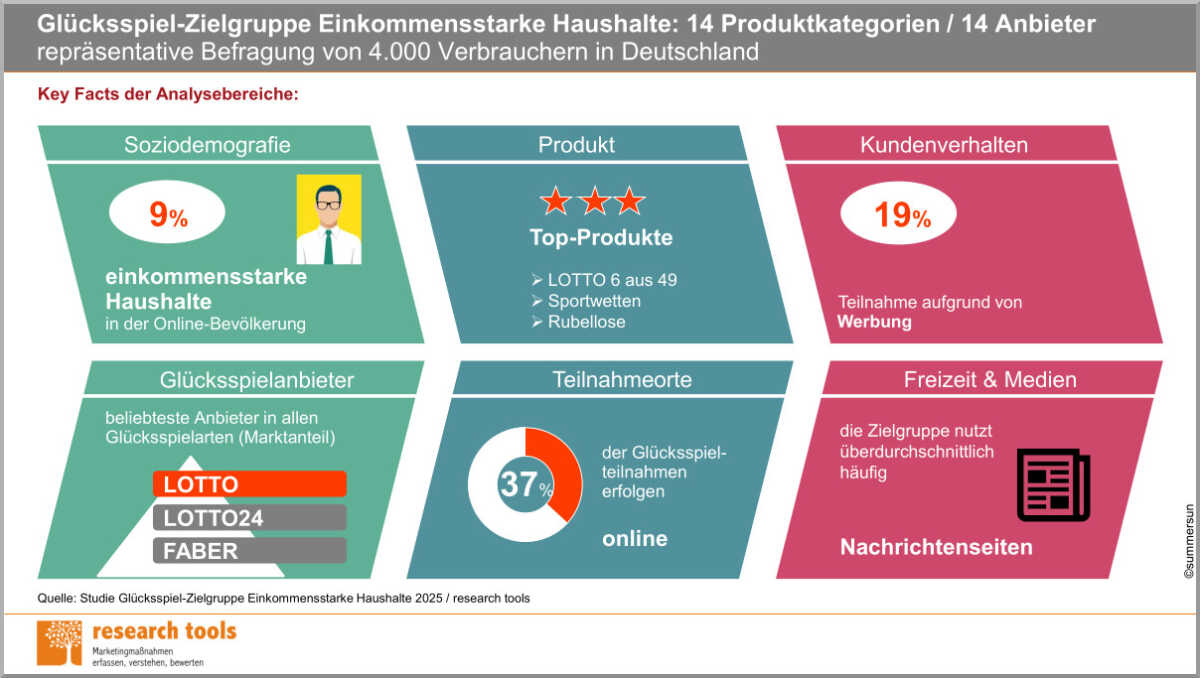 Glücksspiel-Zielgruppe Einkommensstarke Haushalte: 14 Produktkategorien / 14 Anbieter
repräsentative Befragung von 4.000 Verbrauchern in Deutschland

Key Facts der Analysebereiche:

Soziodemografie

9%

einkommensstarke Haushalte
in der Online-Bevölkerung

Produkt

Top-Produkte

➢ LOTTO 6 aus 49
➢ Sportwetten
➢ Rubellose

Kundenverhalten

19%

Teilnahme aufgrund von
Werbung

Glücksspielanbieter

beliebteste Anbieter in allen Glücksspielarten (Marktanteil)

LOTTO
LOTTO24
FABER

Teilnahmeorte

37%

der Glücksspielteilnahmen erfolgen

online

Freizeit & Medien

die Zielgruppe nutzt überdurchschnittlich häufig

Nachrichtenseiten

©summersun

Quelle: Studie Glücksspiel-Zielgruppe Einkommensstarke Haushalte 2025 / research tools

research tools
Marketingmaßnahmen
erfassen, verstehen, bewerten